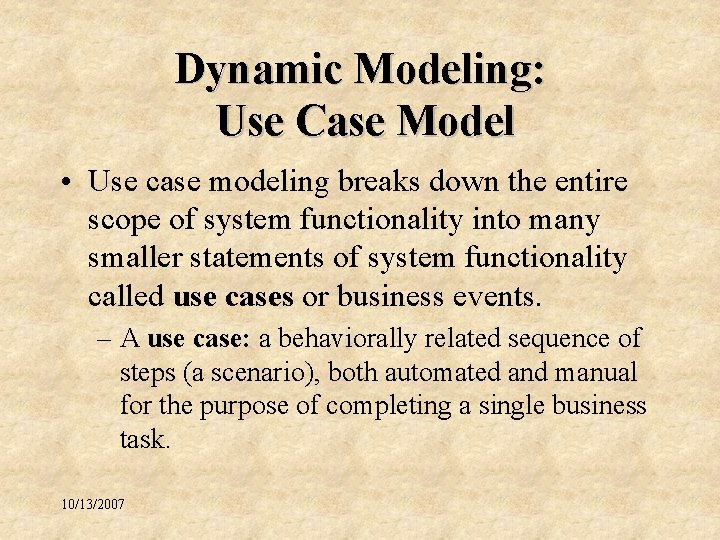 Dynamic Modeling:
Use Case Model

• Use case modeling breaks down the entire scope of system functionality into many smaller statements of system functionality called use cases or business events.
– A use case: a behaviorally related sequence of steps (a scenario), both automated and manual for the purpose of completing a single business task.

10/13/2007